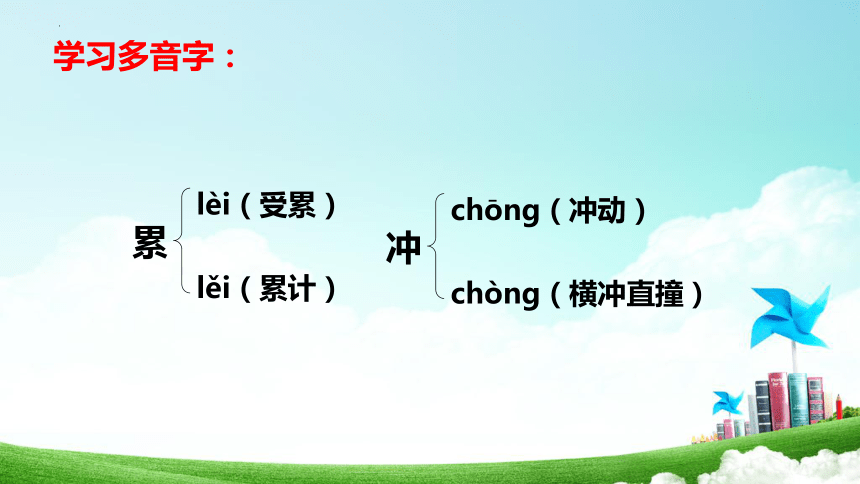 学习多音字：

累 lèi（受累）
lěi（累计）

冲 chōng（冲动）
chòng（横冲直撞）